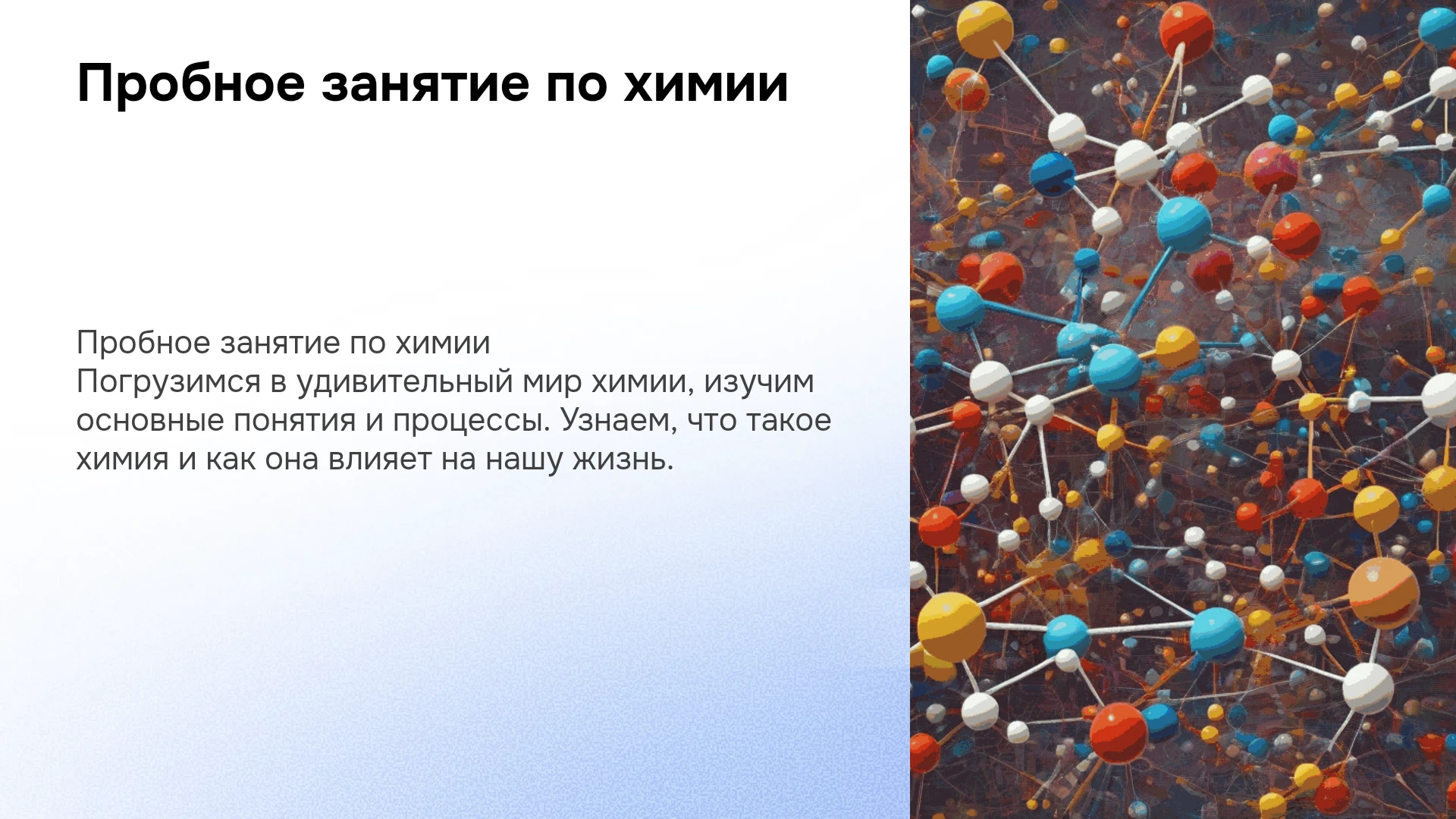 Пробное занятие по химии

Пробное занятие по химии
Погрузимся в удивительный мир химии, изучим основные понятия и процессы. Узнаем, что такое химия и как она влияет на нашу жизнь.